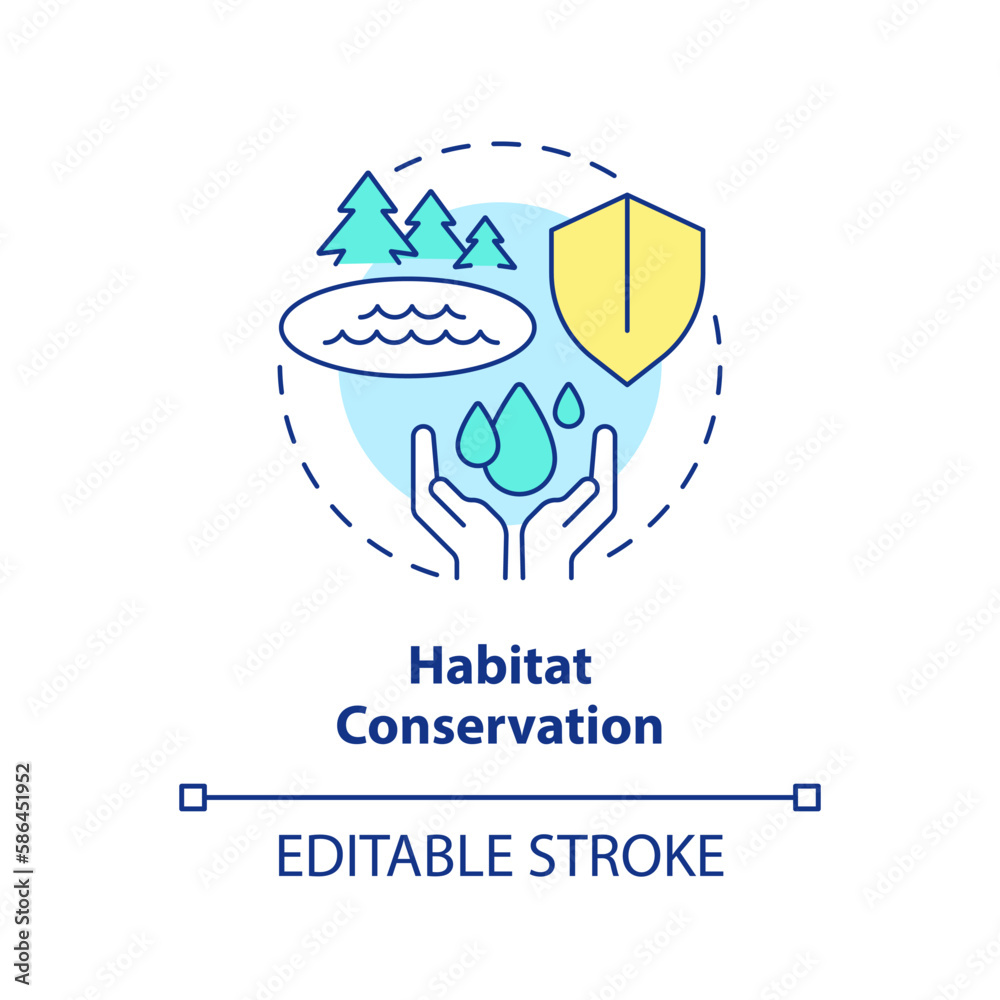 Habitat
Conservation

EDITABLE STROKE

Adobe Stock | #586451952